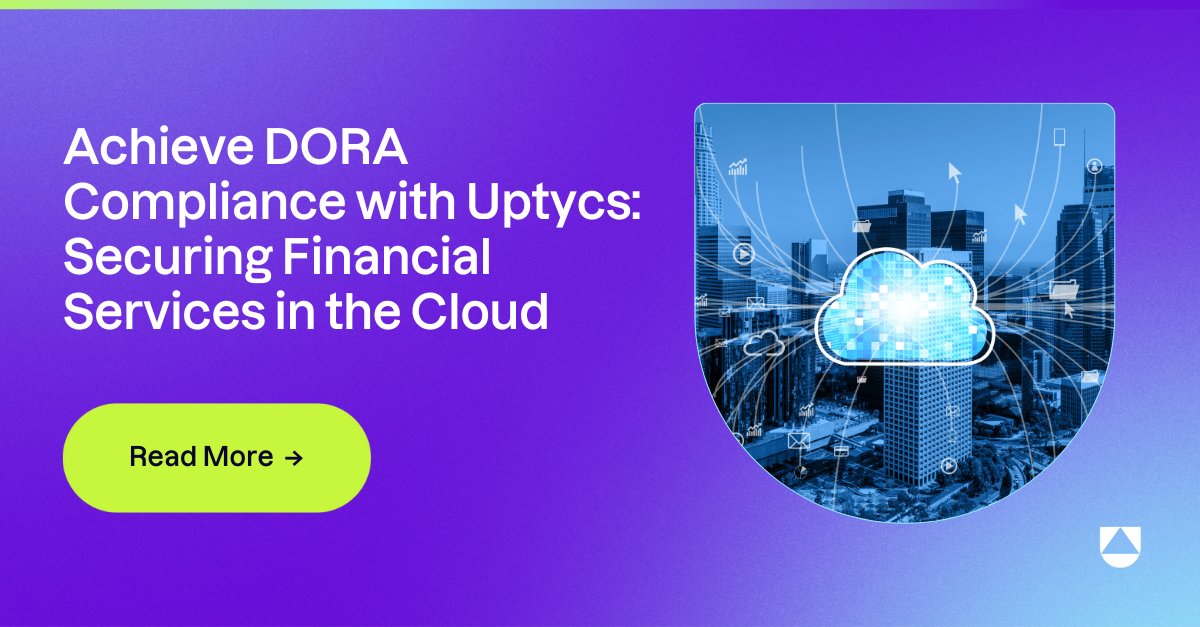 Achieve DORA Compliance with Uptycs: Securing Financial Services in the Cloud

Read More →